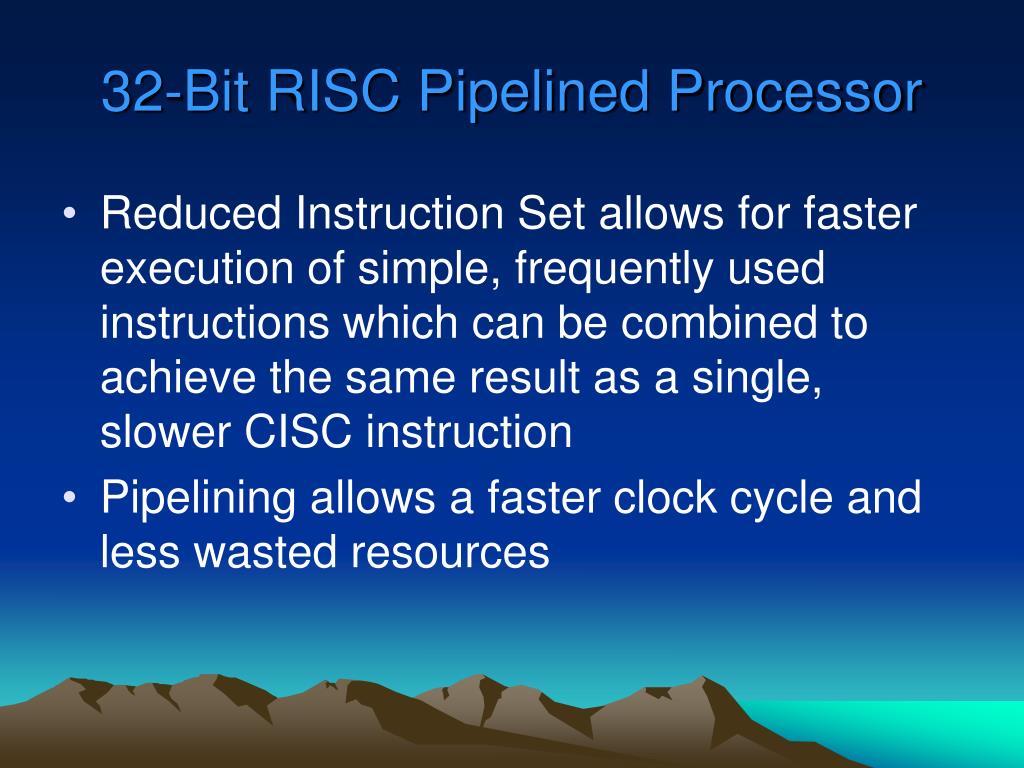 32-Bit RISC Pipelined Processor

• Reduced Instruction Set allows for faster execution of simple, frequently used instructions which can be combined to achieve the same result as a single, slower CISC instruction

• Pipelining allows a faster clock cycle and less wasted resources